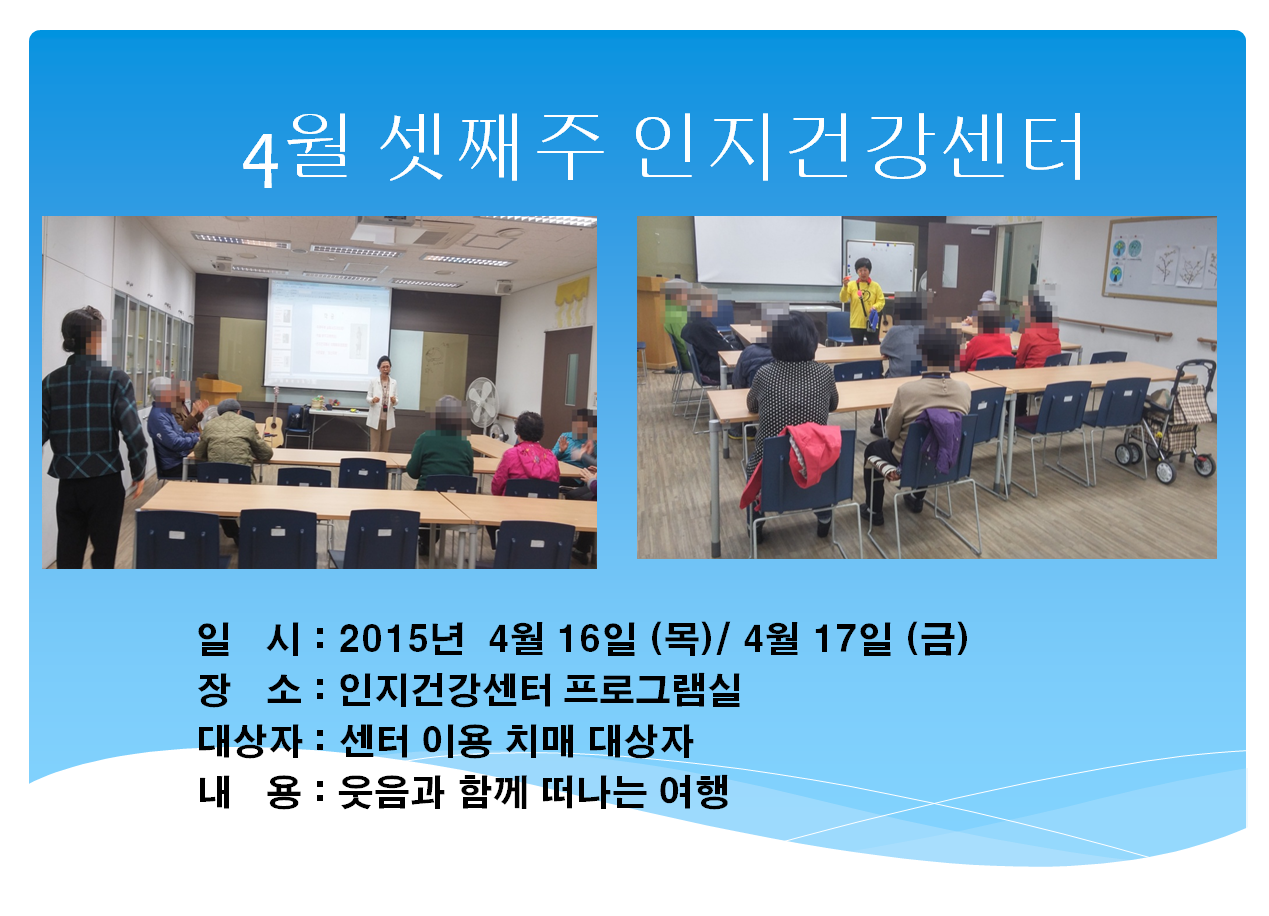 4월 셋째주 인지건강센터

일 시 : 2015년 4월 16일 (목)/ 4월 17일 (금)
장 소 : 인지건강센터 프로그램실
대상자 : 센터 이용 치매 대상자
내 용 : 웃음과 함께 떠나는 여행